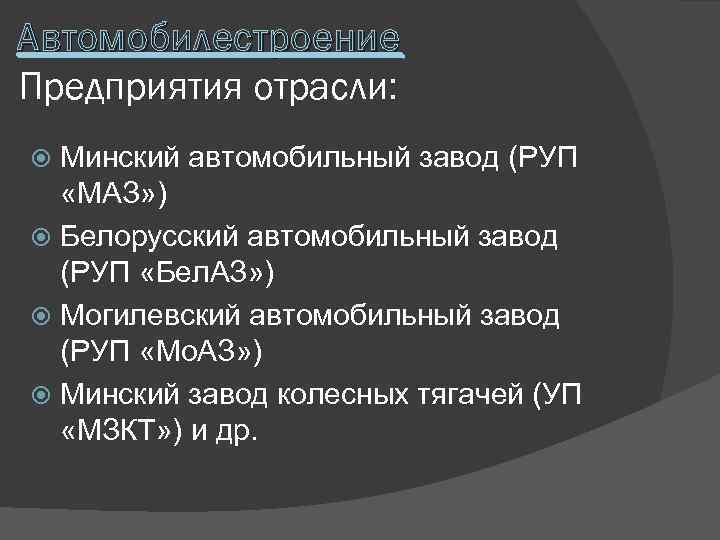 Автомобилестроение

Предприятия отрасли:

Минский автомобильный завод (РУП «МАЗ»)

Белорусский автомобильный завод (РУП «БелАЗ»)

Могилевский автомобильный завод (РУП «МоАЗ»)

Минский завод колесных тягачей (УП «МЗКТ») и др.